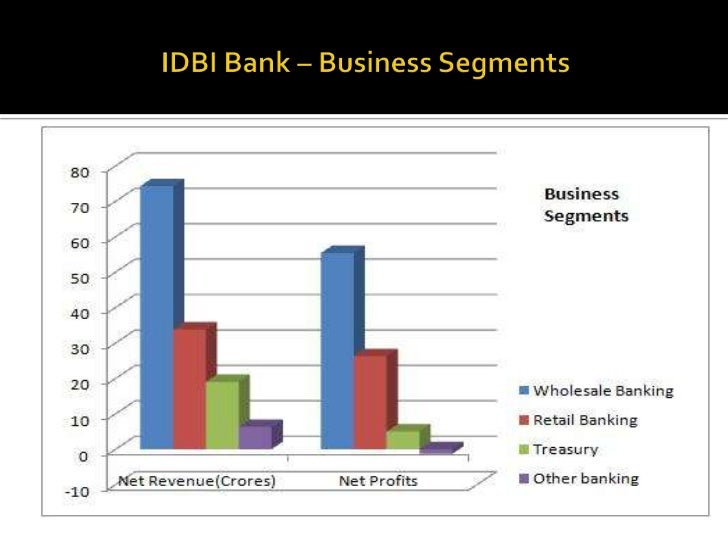 IDBI Bank – Business Segments

80
70
60
50
40
30
20
10
0
-10

Net Revenue(Crores)
Net Profits

Business Segments

Wholesale Banking
Retail Banking
Treasury
Other banking